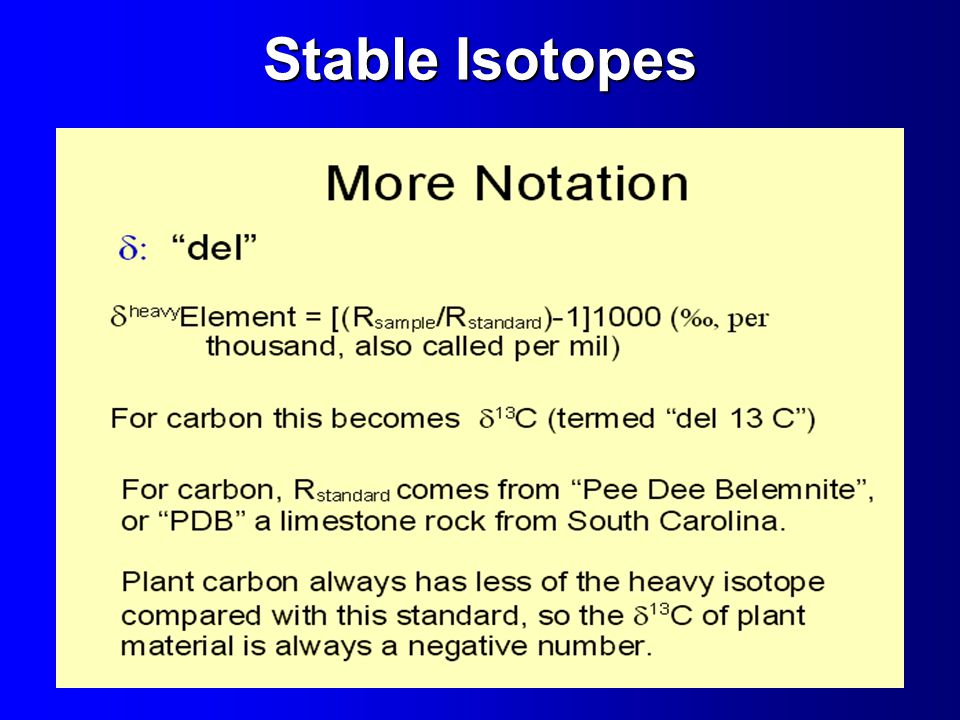 Stable Isotopes

More Notation

$\delta$: “del”

$\delta^{heavy}$Element = [($R_{sample}$/$R_{standard}$)-1]1000 (‰, per thousand, also called per mil)

For carbon this becomes $\delta^{13}$C (termed “del 13 C”)

For carbon, $R_{standard}$ comes from “Pee Dee Belemnite”, or “PDB” a limestone rock from South Carolina.

Plant carbon always has less of the heavy isotope compared with this standard, so the $\delta^{13}$C of plant material is always a negative number.